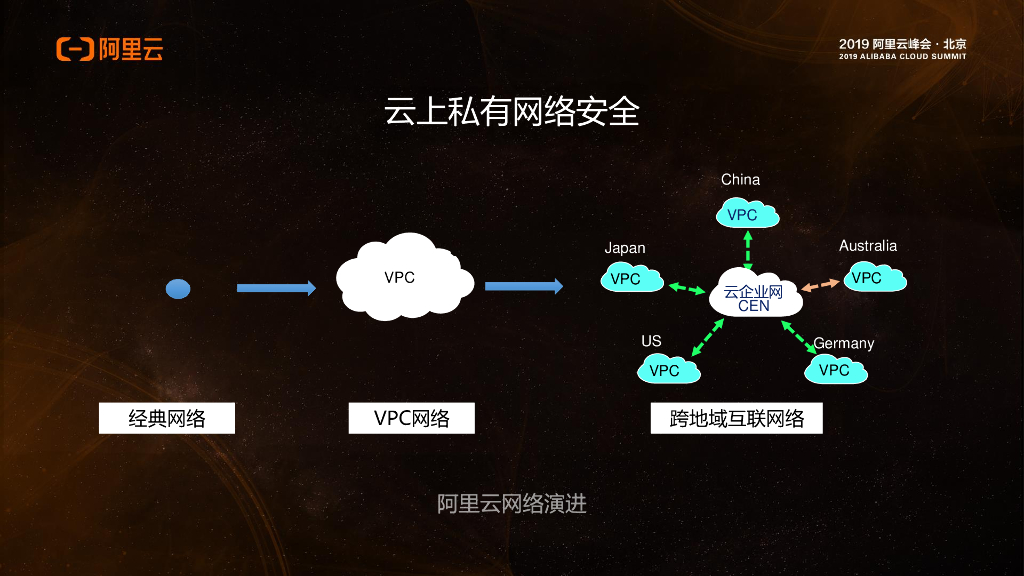 阿里云

2019 阿里云峰会 · 北京
2019 ALIBABA CLOUD SUMMIT

云上私有网络安全

VPC

China
VPC

Japan
VPC

Australia
VPC

云企业网
CEN

US
VPC

Germany
VPC

经典网络

VPC网络

跨地域互联网络

阿里云网络演进